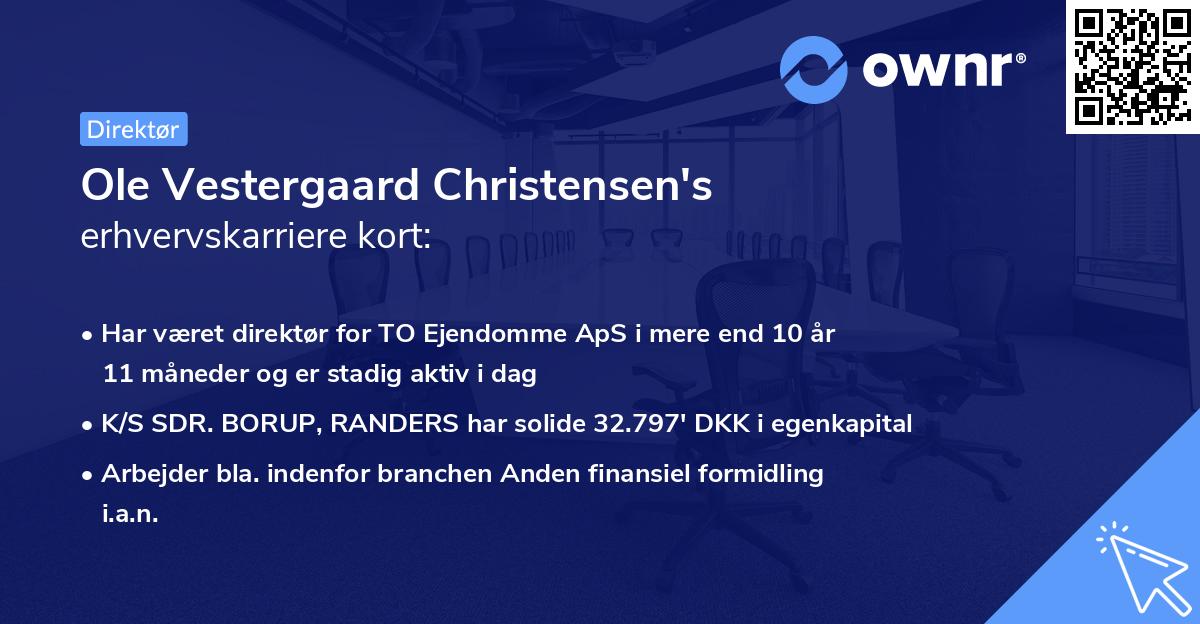 ownr®

Direktør

Ole Vestergaard Christensen's
erhvervskarriere kort:

• Har været direktør for TO Ejendomme ApS i mere end 10 år 11 måneder og er stadig aktiv i dag

• K/S SDR. BORUP, RANDERS har solide 32.797' DKK i egenkapital

• Arbejder bla. indenfor branchen Anden finansiel formidling i.a.n.